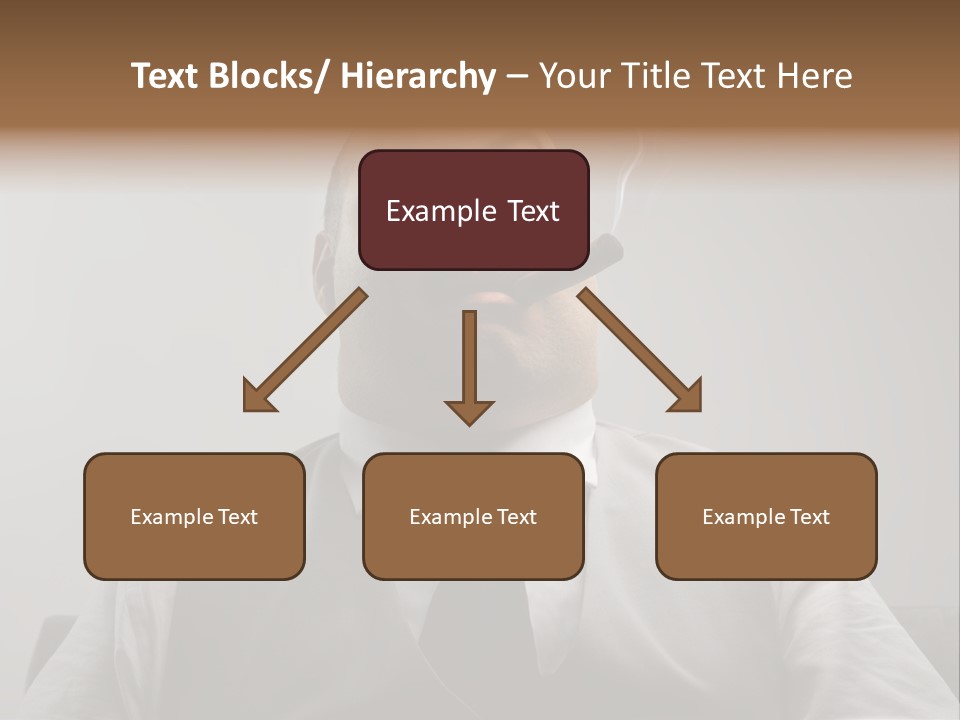 Text Blocks/ Hierarchy – Your Title Text Here

Example Text

Example Text

Example Text

Example Text